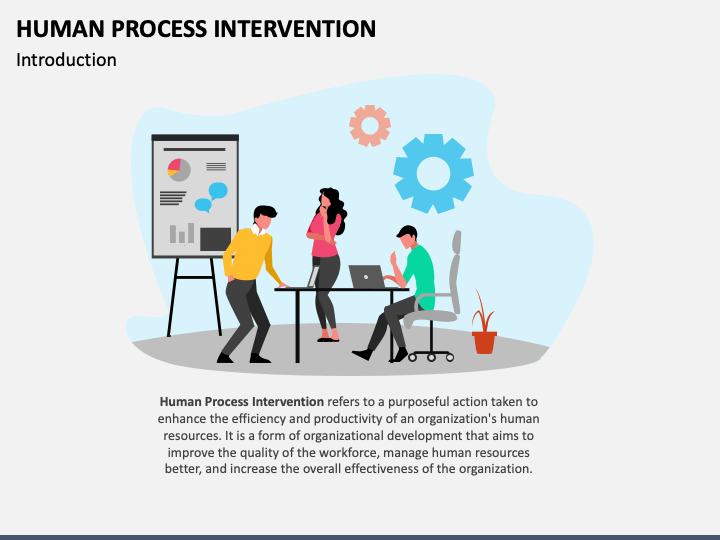 HUMAN PROCESS INTERVENTION
Introduction

Human Process Intervention refers to a purposeful action taken to enhance the efficiency and productivity of an organization's human resources. It is a form of organizational development that aims to improve the quality of the workforce, manage human resources better, and increase the overall effectiveness of the organization.